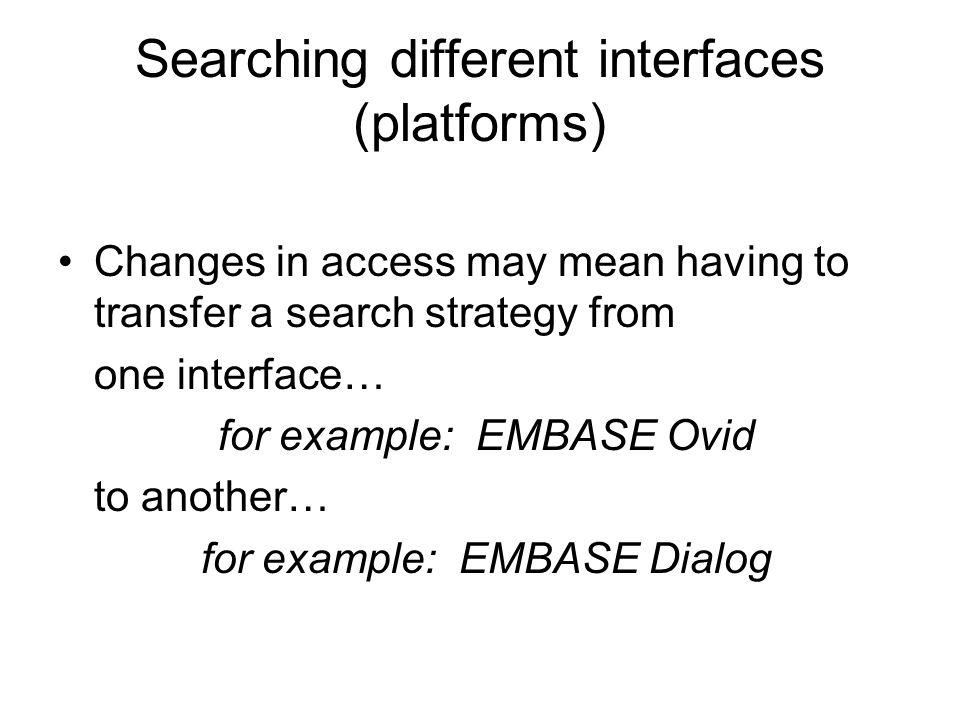 Searching different interfaces (platforms)

• Changes in access may mean having to transfer a search strategy from

one interface…

for example: EMBASE Ovid

to another…

for example: EMBASE Dialog